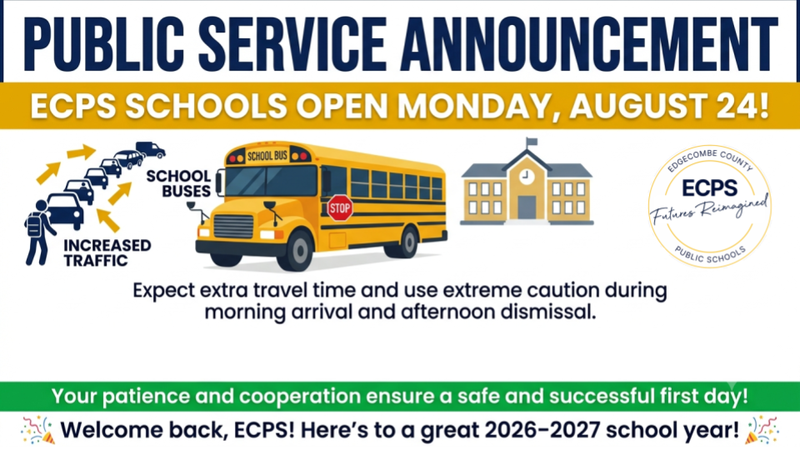 PUBLIC SERVICE ANNOUNCEMENT

ECPS SCHOOLS OPEN MONDAY, AUGUST 24!

INCREASED TRAFFIC

SCHOOL BUSES

SCHOOL BUS

STOP

EDGECOMBE COUNTY
ECPS
Futures Reimagined
PUBLIC SCHOOLS

Expect extra travel time and use extreme caution during morning arrival and afternoon dismissal.

Your patience and cooperation ensure a safe and successful first day!

Welcome back, ECPS! Here's to a great 2026-2027 school year!